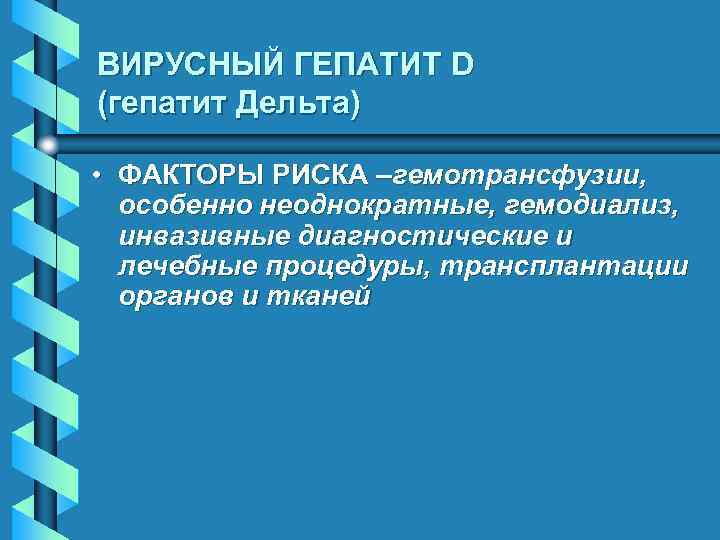 ВИРУСНЫЙ ГЕПАТИТ D
(гепатит Дельта)

• ФАКТОРЫ РИСКА –гемотрансфузии, особенно неоднократные, гемодиализ, инвазивные диагностические и лечебные процедуры, трансплантации органов и тканей